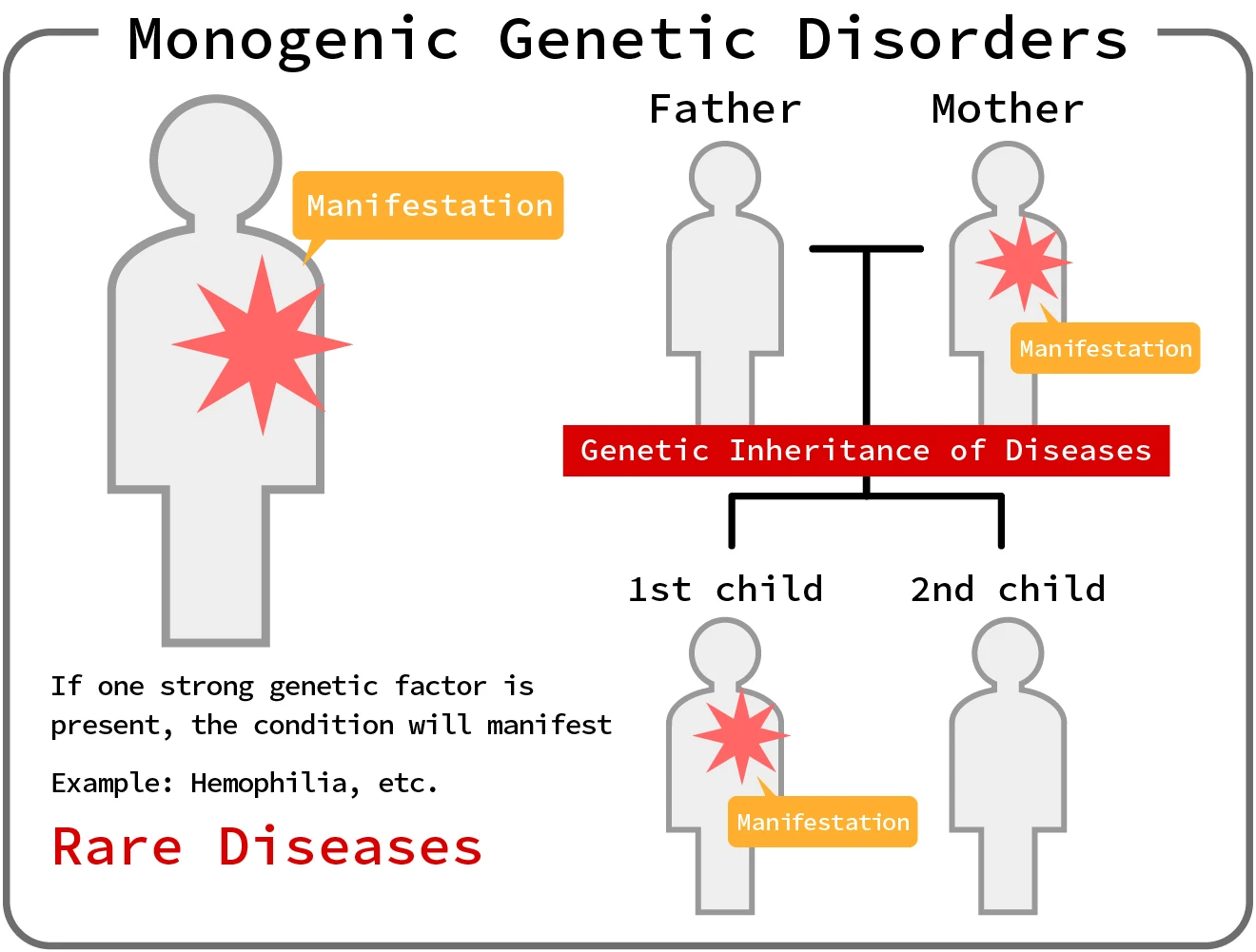 Monogenic Genetic Disorders

Manifestation

Father

Mother

Manifestation

Genetic Inheritance of Diseases

1st child

2nd child

Manifestation

If one strong genetic factor is present, the condition will manifest

Example: Hemophilia, etc.

Rare Diseases